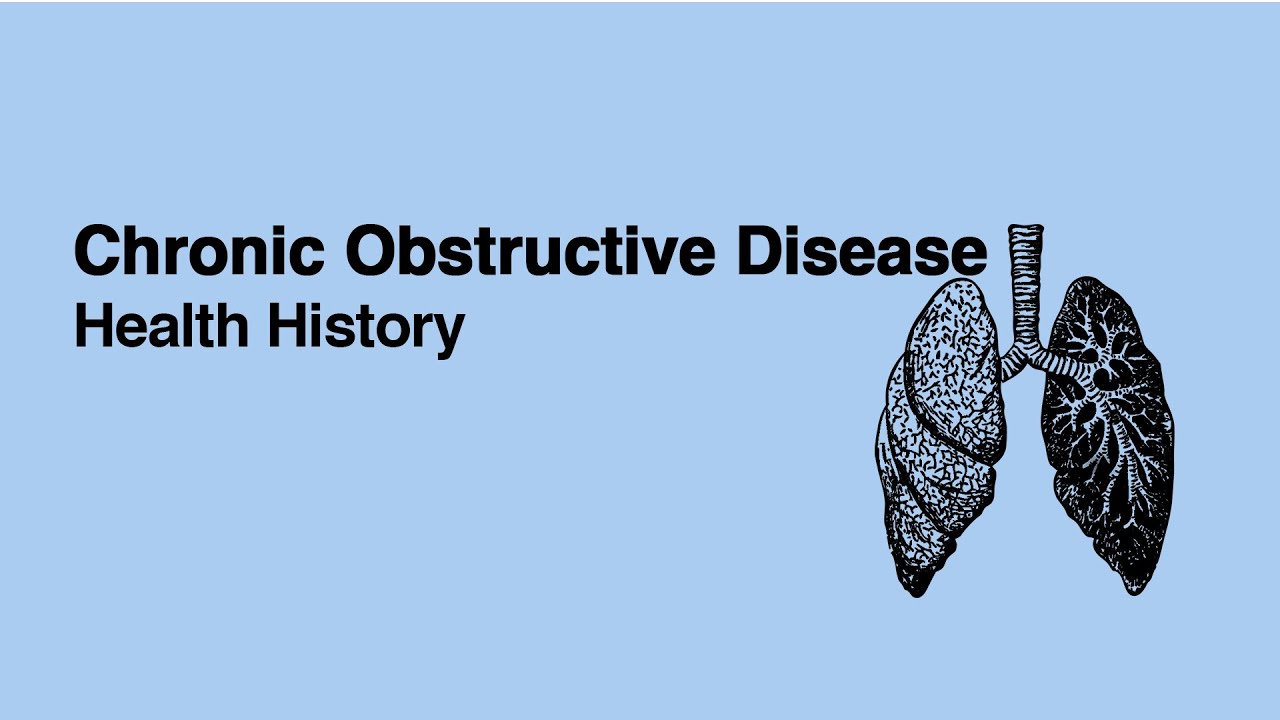 Chronic Obstructive Disease
Health History